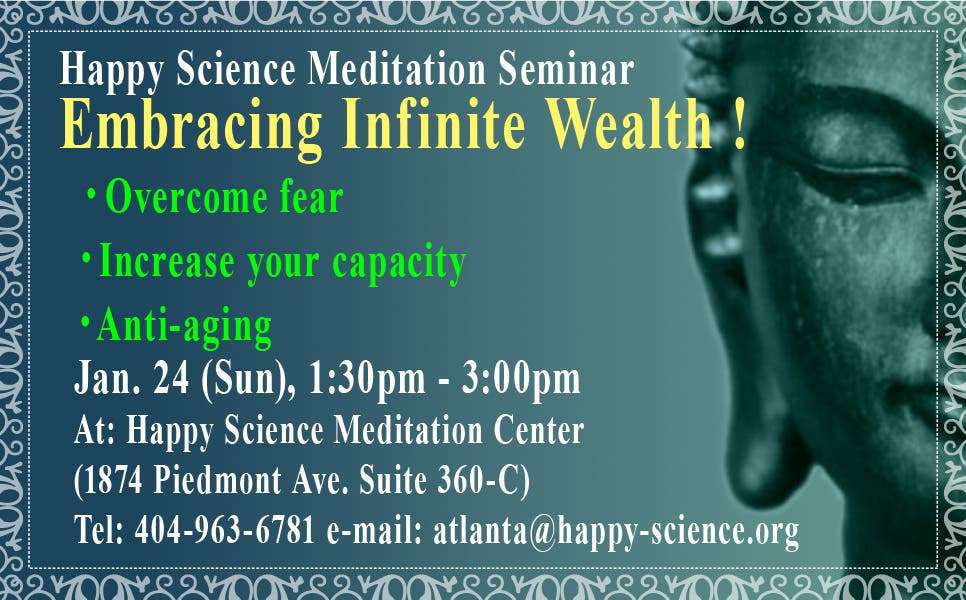 Happy Science Meditation Seminar
Embracing Infinite Wealth !

・Overcome fear
・Increase your capacity
・Anti-aging

Jan. 24 (Sun), 1:30pm - 3:00pm
At: Happy Science Meditation Center
(1874 Piedmont Ave. Suite 360-C)
Tel: 404-963-6781 e-mail: atlanta@happy-science.org